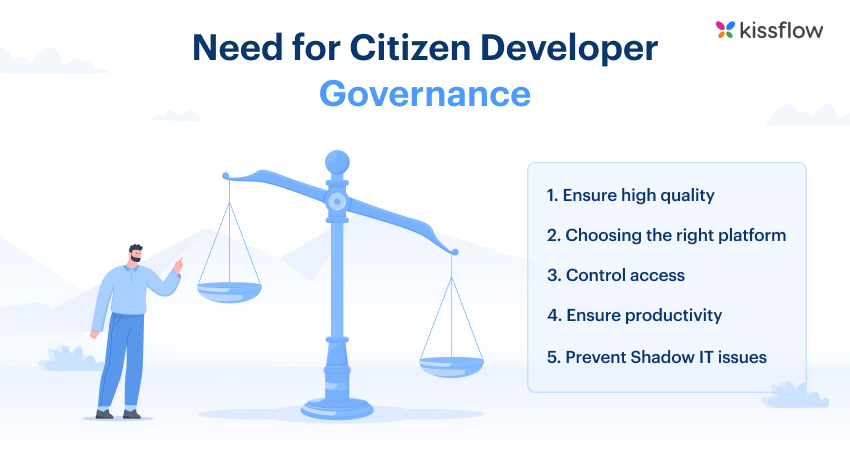 kissflow

Need for Citizen Developer Governance

1. Ensure high quality
2. Choosing the right platform
3. Control access
4. Ensure productivity
5. Prevent Shadow IT issues